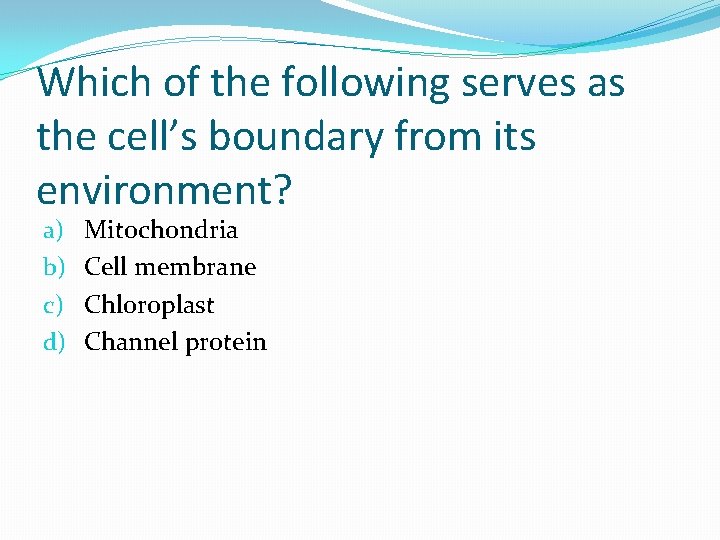 Which of the following serves as the cell’s boundary from its environment?

a) Mitochondria
b) Cell membrane
c) Chloroplast
d) Channel protein